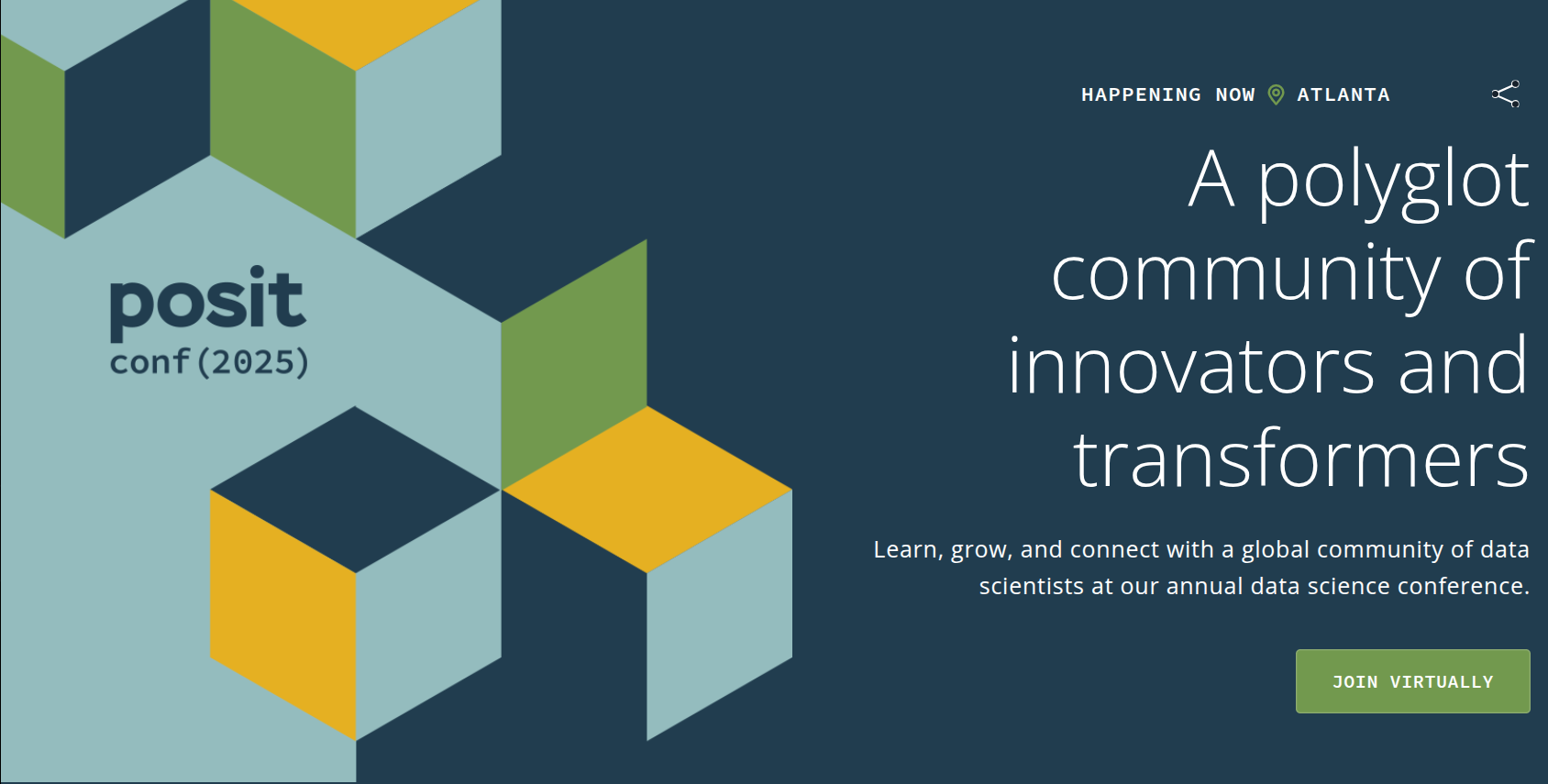 posit
conf(2025)

HAPPENING NOW ATLANTA

A polyglot community of innovators and transformers

Learn, grow, and connect with a global community of data scientists at our annual data science conference.

JOIN VIRTUALLY